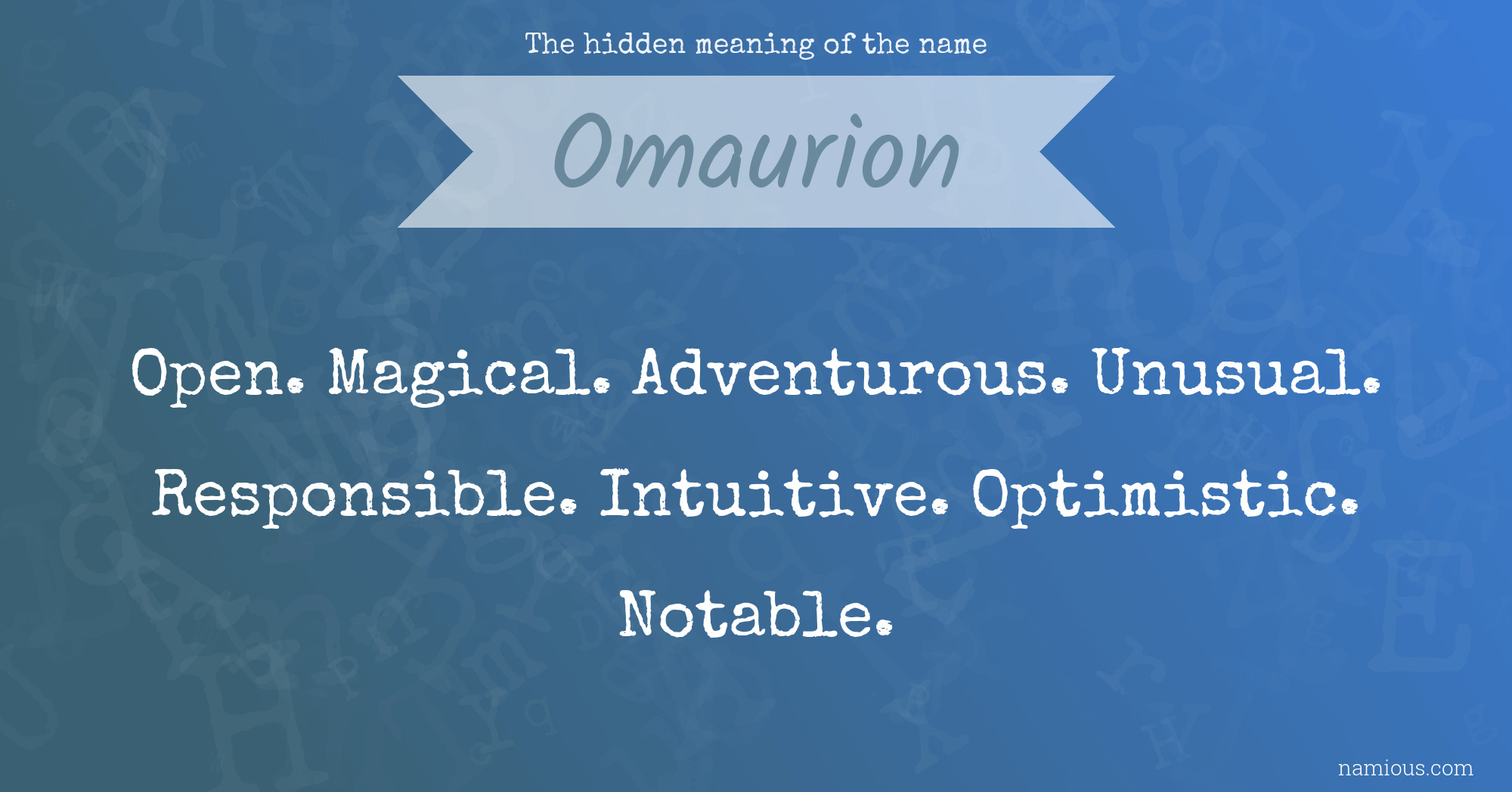 The hidden meaning of the name

Omaurion

Open. Magical. Adventurous. Unusual. Responsible. Intuitive. Optimistic. Notable.

namious.com